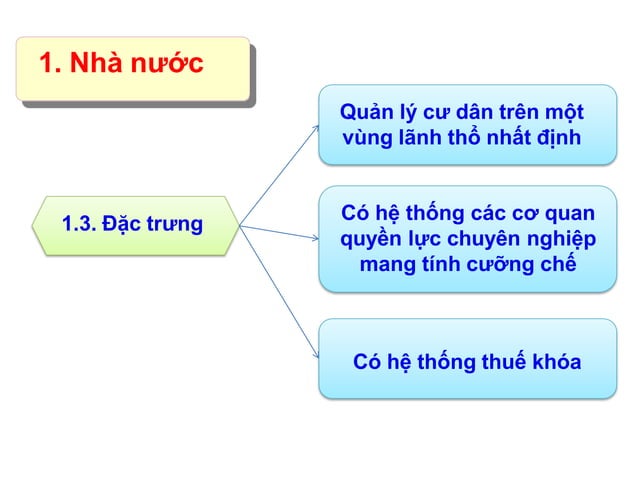 1. Nhà nước

1.3. Đặc trưng

Quản lý cư dân trên một vùng lãnh thổ nhất định

Có hệ thống các cơ quan quyền lực chuyên nghiệp mang tính cưỡng chế

Có hệ thống thuế khóa